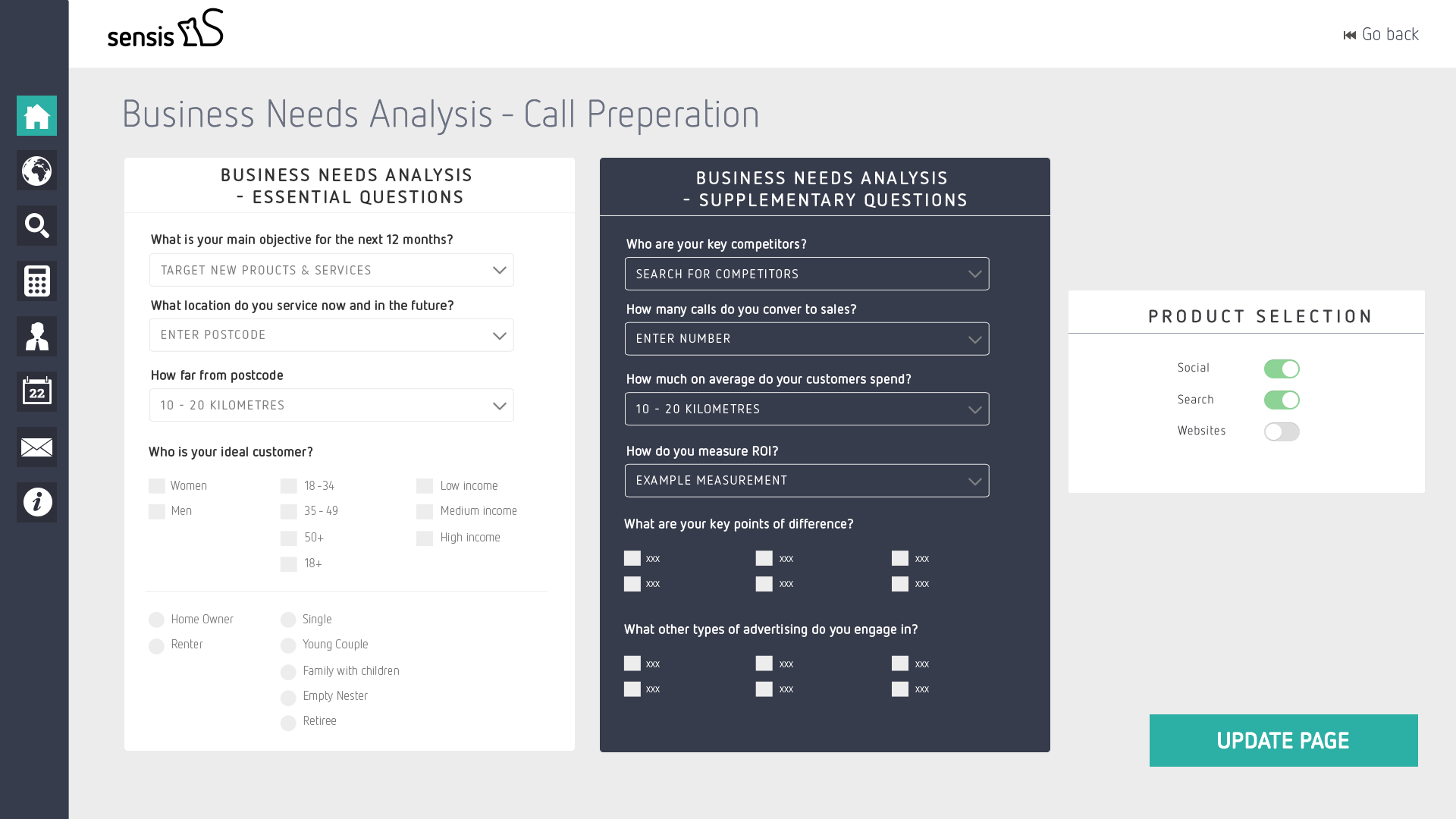 sensis

Go back

22

Business Needs Analysis - Call Preperation

BUSINESS NEEDS ANALYSIS
- ESSENTIAL QUESTIONS

What is your main objective for the next 12 months?

TARGET NEW PROUCTS & SERVICES

What location do you service now and in the future?

ENTER POSTCODE

How far from postcode

10 - 20 KILOMETRES

Who is your ideal customer?

Women
Men

18 -34
35 - 49
50+
18+

Low income
Medium income
High income

Home Owner
Renter

Single
Young Couple
Family with children
Empty Nester
Retiree

BUSINESS NEEDS ANALYSIS
- SUPPLEMENTARY QUESTIONS

Who are your key competitors?

SEARCH FOR COMPETITORS

How many calls do you conver to sales?

ENTER NUMBER

How much on average do your customers spend?

10 - 20 KILOMETRES

How do you measure ROI?

EXAMPLE MEASUREMENT

What are your key points of difference?

xxx xxx xxx
xxx xxx xxx

What other types of advertising do you engage in?

xxx xxx xxx
xxx xxx xxx

PRODUCT SELECTION

Social
Search
Websites

UPDATE PAGE